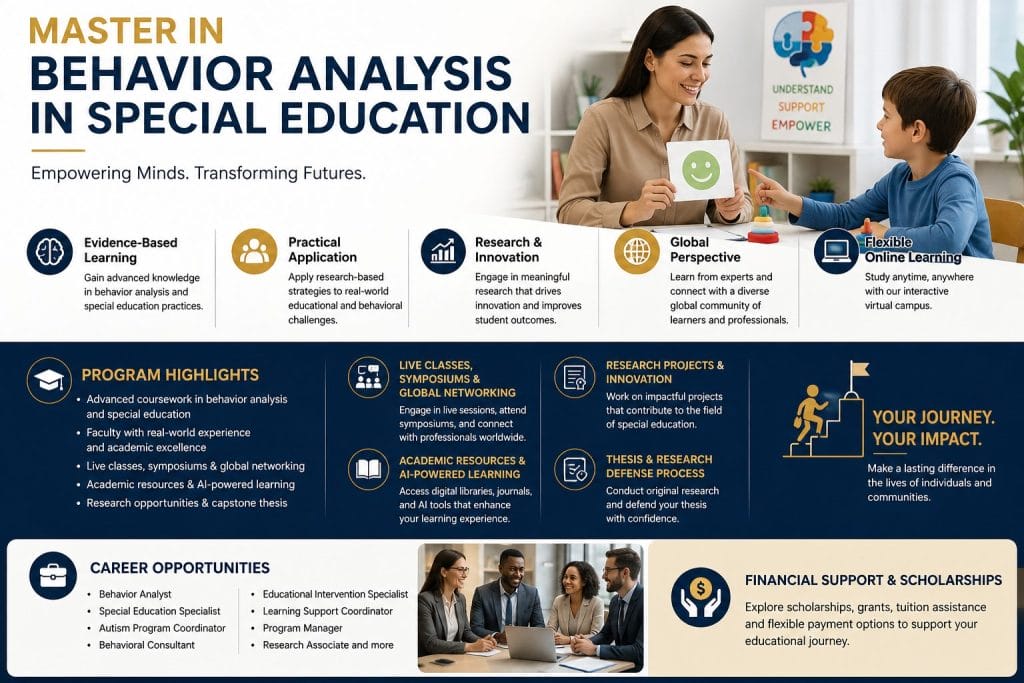 MASTER IN
BEHAVIOR ANALYSIS IN SPECIAL EDUCATION

Empowering Minds. Transforming Futures.

UNDERSTAND
SUPPORT
EMPOWER

Evidence-Based Learning
Gain advanced knowledge in behavior analysis and special education practices.

Practical Application
Apply research-based strategies to real-world educational and behavioral challenges.

Research & Innovation
Engage in meaningful research that drives innovation and improves student outcomes.

Global Perspective
Learn from experts and connect with a diverse global community of learners and professionals.

Flexible Online Learning
Study anytime, anywhere with our interactive virtual campus.

PROGRAM HIGHLIGHTS
• Advanced coursework in behavior analysis and special education
• Faculty with real-world experience and academic excellence
• Live classes, symposiums & global networking
• Academic resources & AI-powered learning
• Research opportunities & capstone thesis

LIVE CLASSES, SYMPOSIUMS & GLOBAL NETWORKING
Engage in live sessions, attend symposiums, and connect with professionals worldwide.

ACADEMIC RESOURCES & AI-POWERED LEARNING
Access digital libraries, journals, and AI tools that enhance your learning experience.

RESEARCH PROJECTS & INNOVATION
Work on impactful projects that contribute to the field of special education.

THESIS & RESEARCH DEFENSE PROCESS
Conduct original research and defend your thesis with confidence.

YOUR JOURNEY. YOUR IMPACT.
Make a lasting difference in the lives of individuals and communities.

CAREER OPPORTUNITIES
• Behavior Analyst
• Special Education Specialist
• Autism Program Coordinator
• Behavioral Consultant
• Educational Intervention Specialist
• Learning Support Coordinator
• Program Manager
• Research Associate and more

FINANCIAL SUPPORT & SCHOLARSHIPS
Explore scholarships, grants, tuition assistance and flexible payment options to support your educational journey.